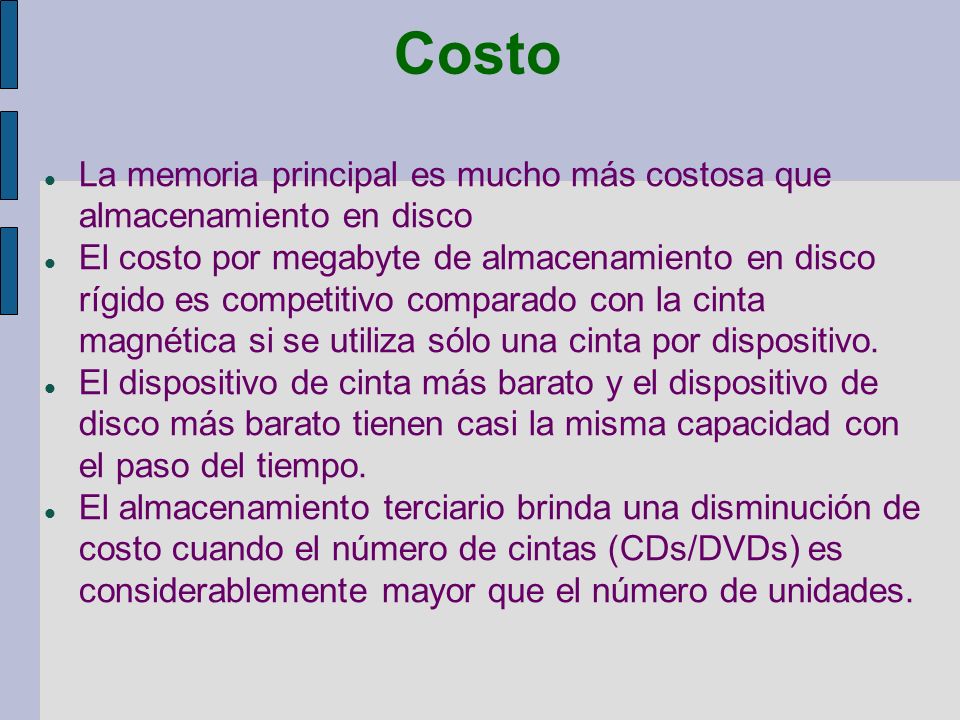 Costo

- La memoria principal es mucho más costosa que almacenamiento en disco
- El costo por megabyte de almacenamiento en disco rígido es competitivo comparado con la cinta magnética si se utiliza sólo una cinta por dispositivo.
- El dispositivo de cinta más barato y el dispositivo de disco más barato tienen casi la misma capacidad con el paso del tiempo.
- El almacenamiento terciario brinda una disminución de costo cuando el número de cintas (CDs/DVDs) es considerablemente mayor que el número de unidades.